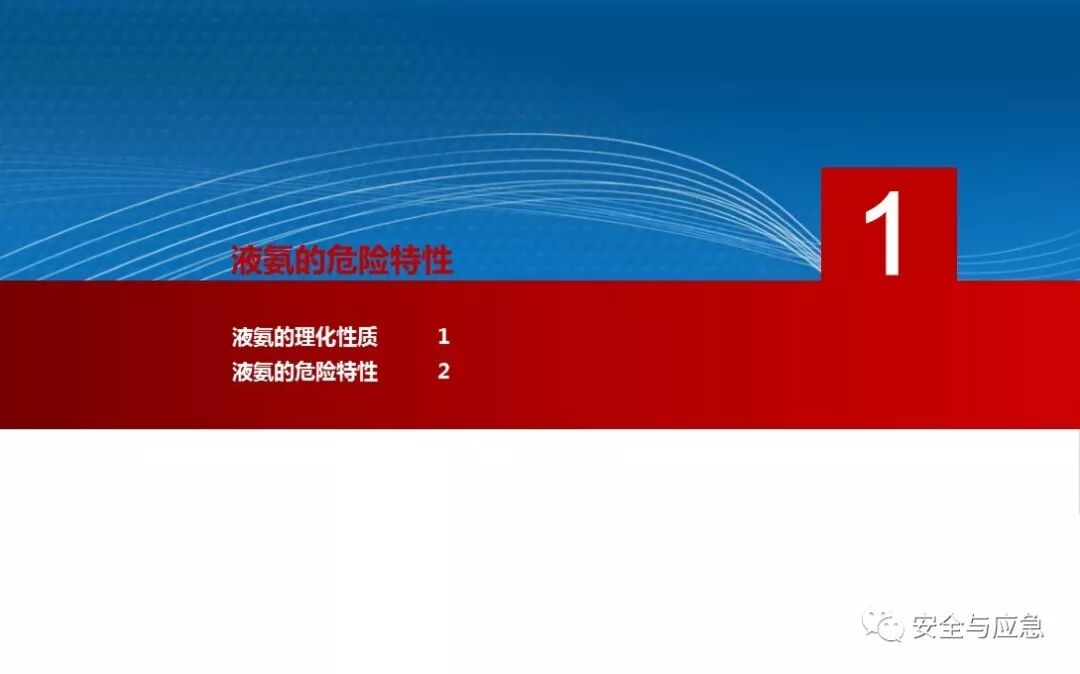 1

液氨的危险特性

液氨的理化性质 1
液氨的危险特性 2

安全与应急